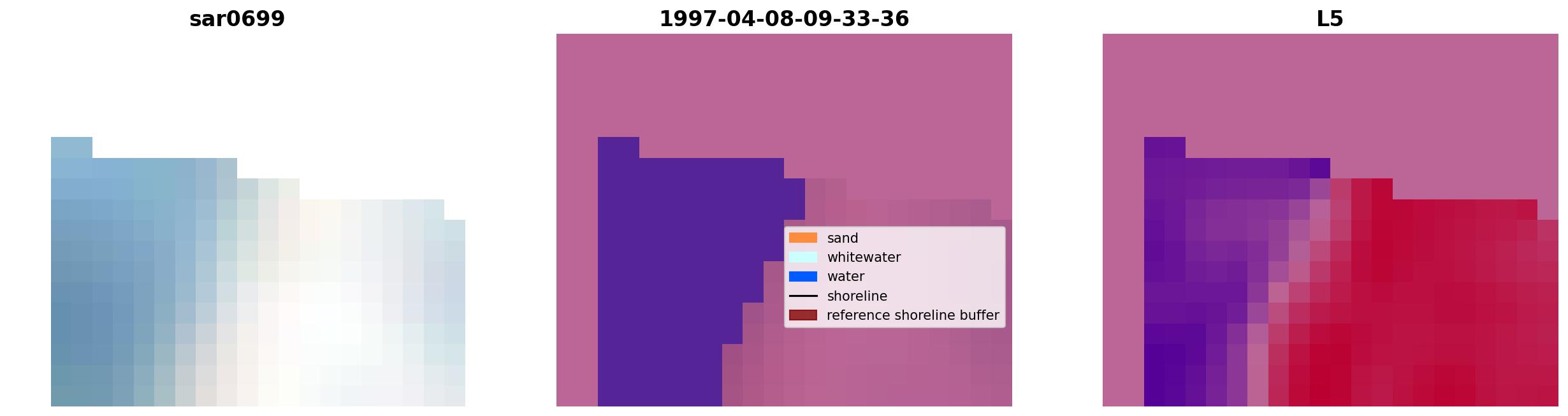 sar0699

1997-04-08-09-33-36

sand
whitewater
water
shoreline
reference shoreline buffer

L5